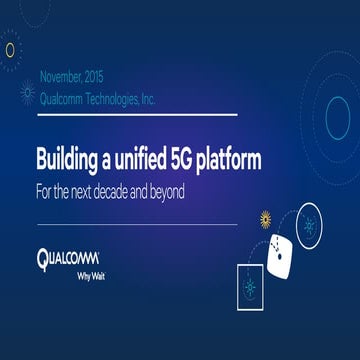 November, 2015
Qualcomm Technologies, Inc.

Building a unified 5G platform

For the next decade and beyond

QUALCOMM
Why Wait